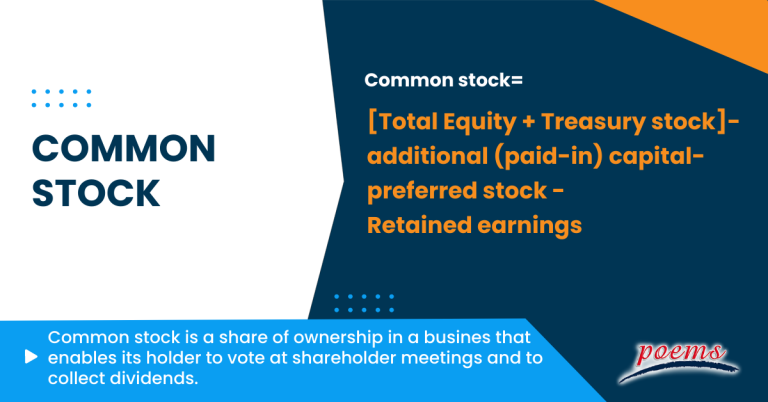 COMMON STOCK

Common stock=

[Total Equity + Treasury stock]- additional (paid-in) capital- preferred stock - Retained earnings

Common stock is a share of ownership in a busines that enables its holder to vote at shareholder meetings and to collect dividends.

poems